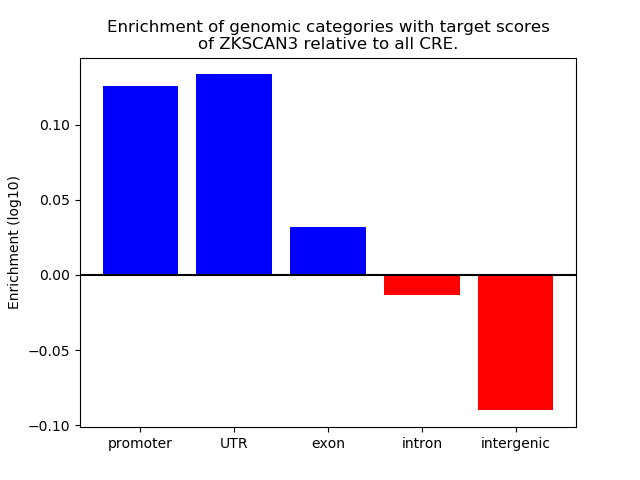 Enrichment of genomic categories with target scores of ZKSCAN3 relative to all CRE.

Enrichment (log10)

0.10
0.05
0.00
−0.05
−0.10

promoter
UTR
exon
intron
intergenic